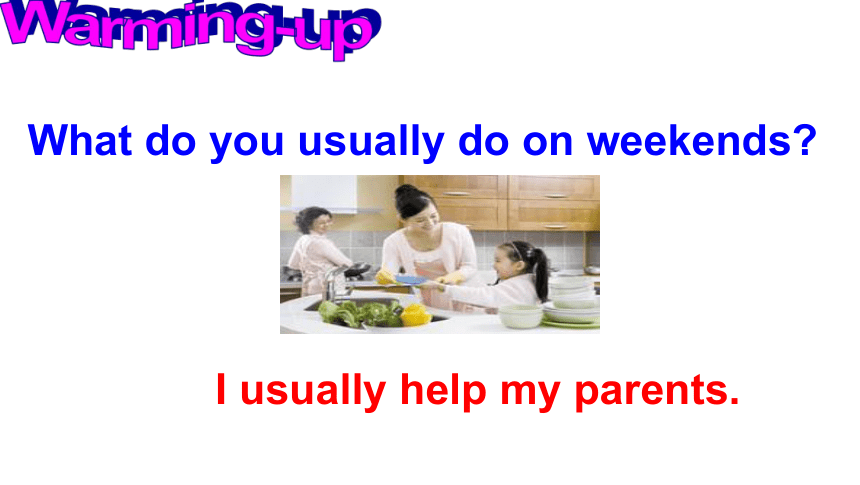 Warming-up

What do you usually do on weekends?

I usually help my parents.